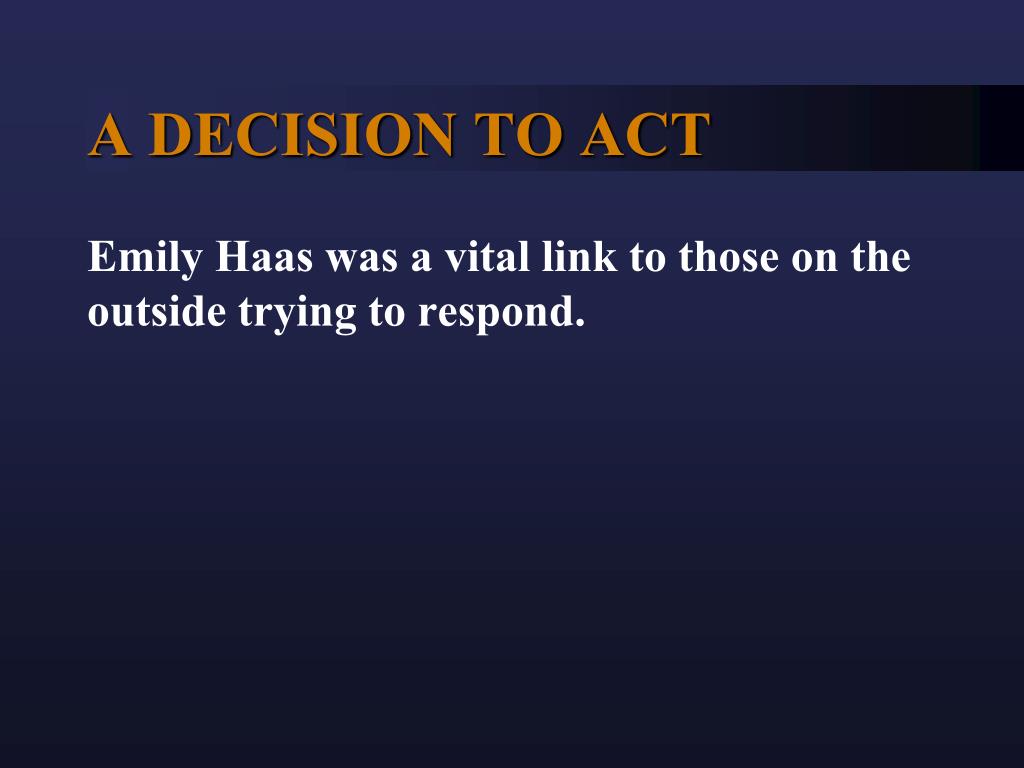 A DECISION TO ACT

Emily Haas was a vital link to those on the outside trying to respond.